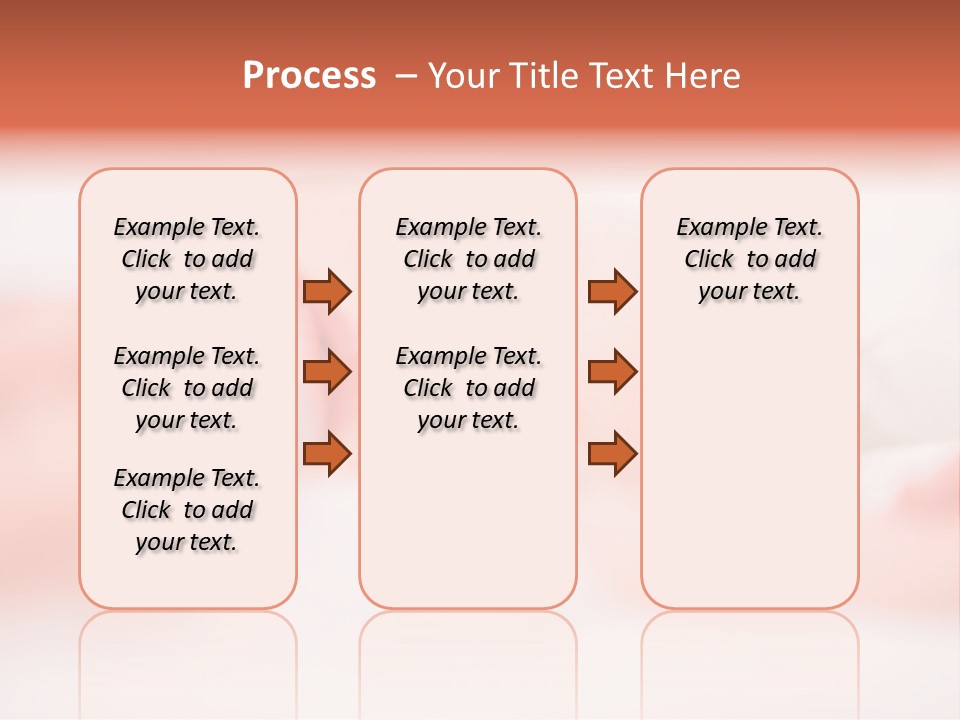 Process – Your Title Text Here

Example Text. Click to add your text.

Example Text. Click to add your text.

Example Text. Click to add your text.

Example Text. Click to add your text.

Example Text. Click to add your text.

Example Text. Click to add your text.